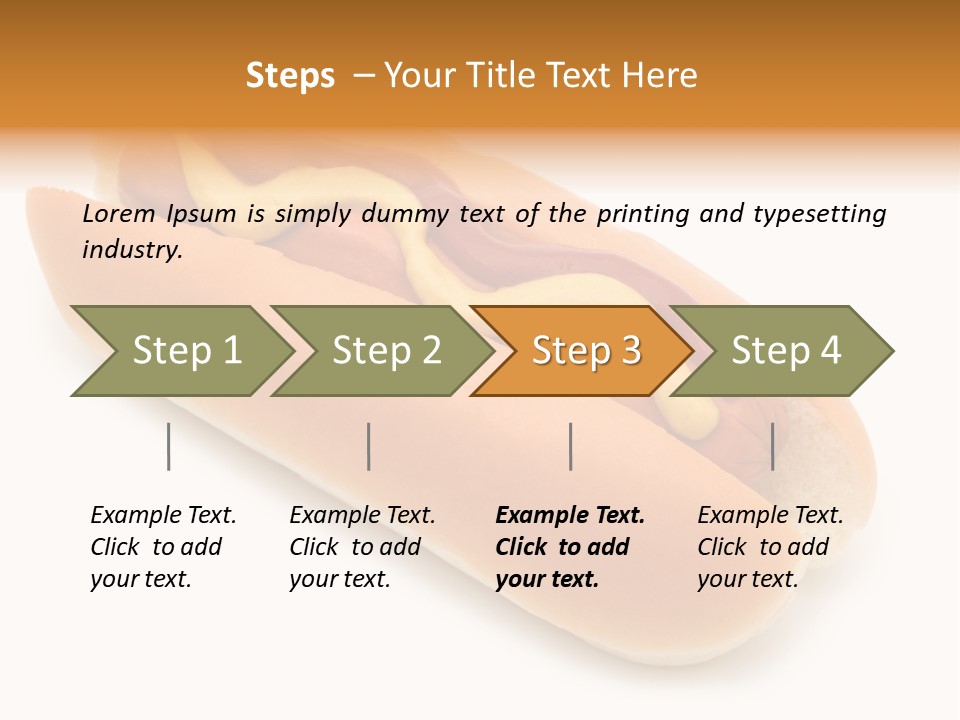 Steps – Your Title Text Here

Lorem Ipsum is simply dummy text of the printing and typesetting industry.

Step 1

Step 2

Step 3

Step 4

Example Text. Click to add your text.

Example Text. Click to add your text.

Example Text. Click to add your text.

Example Text. Click to add your text.